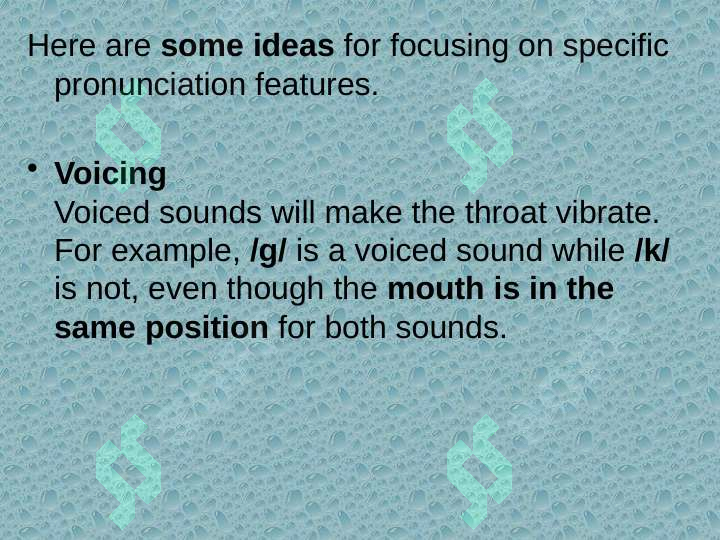 Here are some ideas for focusing on specific pronunciation features.

• Voicing
Voiced sounds will make the throat vibrate. For example, /g/ is a voiced sound while /k/ is not, even though the mouth is in the same position for both sounds.